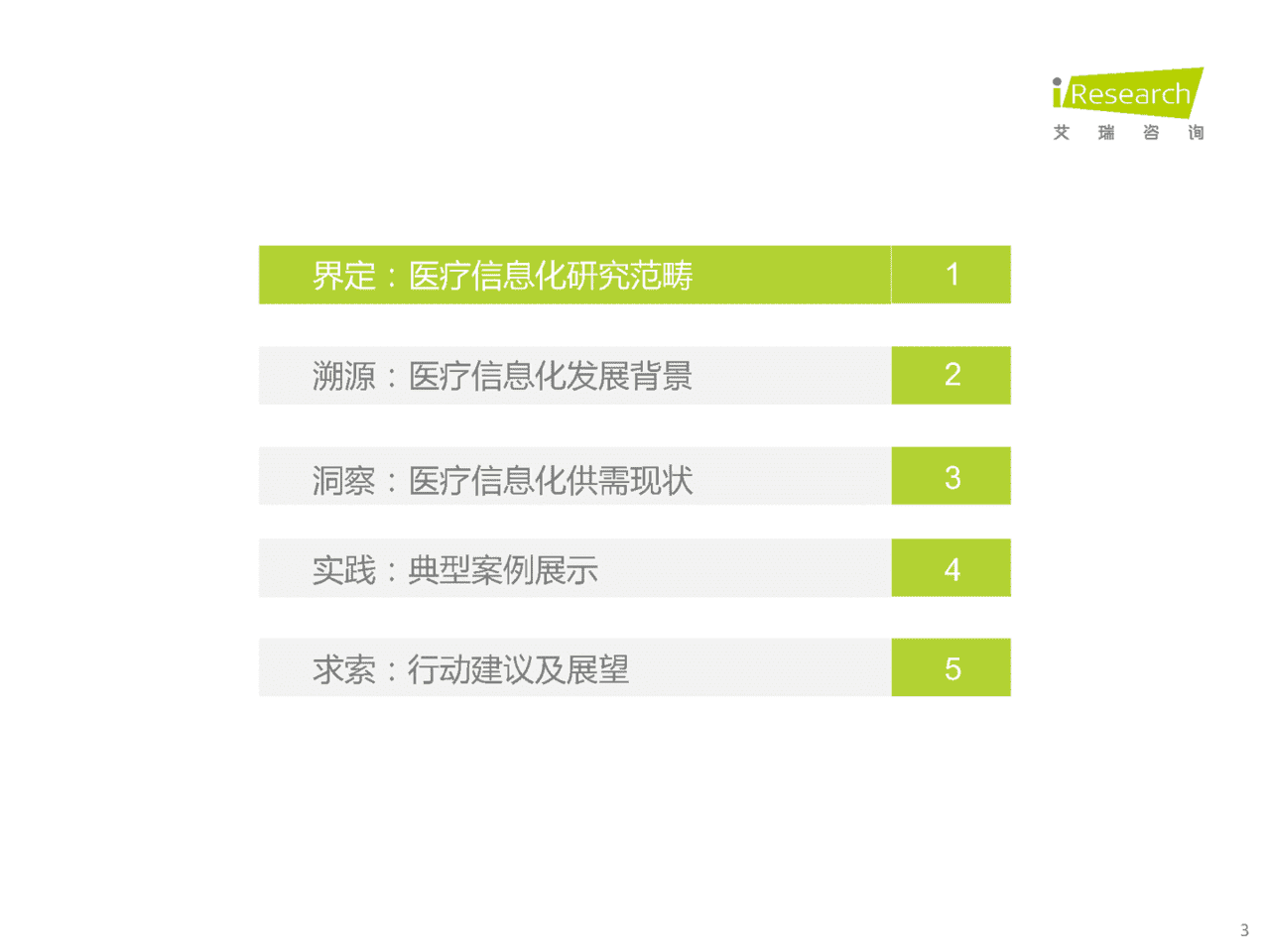 iResearch
艾 瑞 咨 询

界定：医疗信息化研究范畴 1

溯源：医疗信息化发展背景 2

洞察：医疗信息化供需现状 3

实践：典型案例展示 4

求索：行动建议及展望 5

3